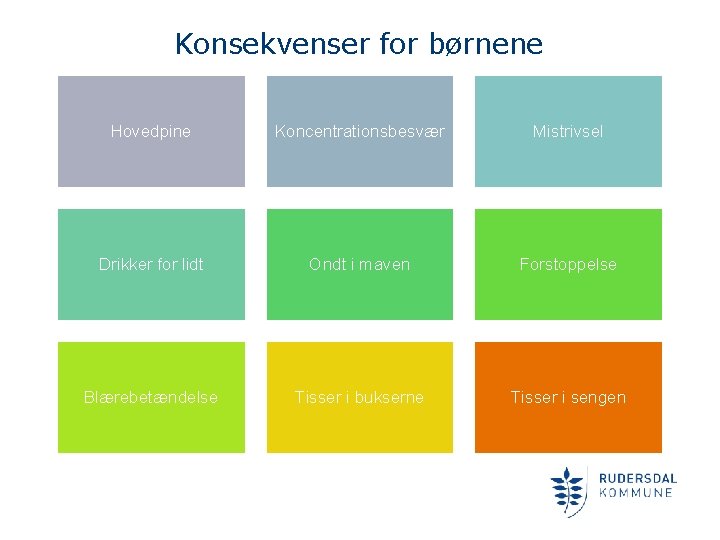 Konsekvenser for børnene

Hovedpine

Koncentrationsbesvær

Mistrivsel

Drikker for lidt

Ondt i maven

Forstoppelse

Blærebetændelse

Tisser i bukserne

Tisser i sengen

RUDERSDAL KOMMUNE